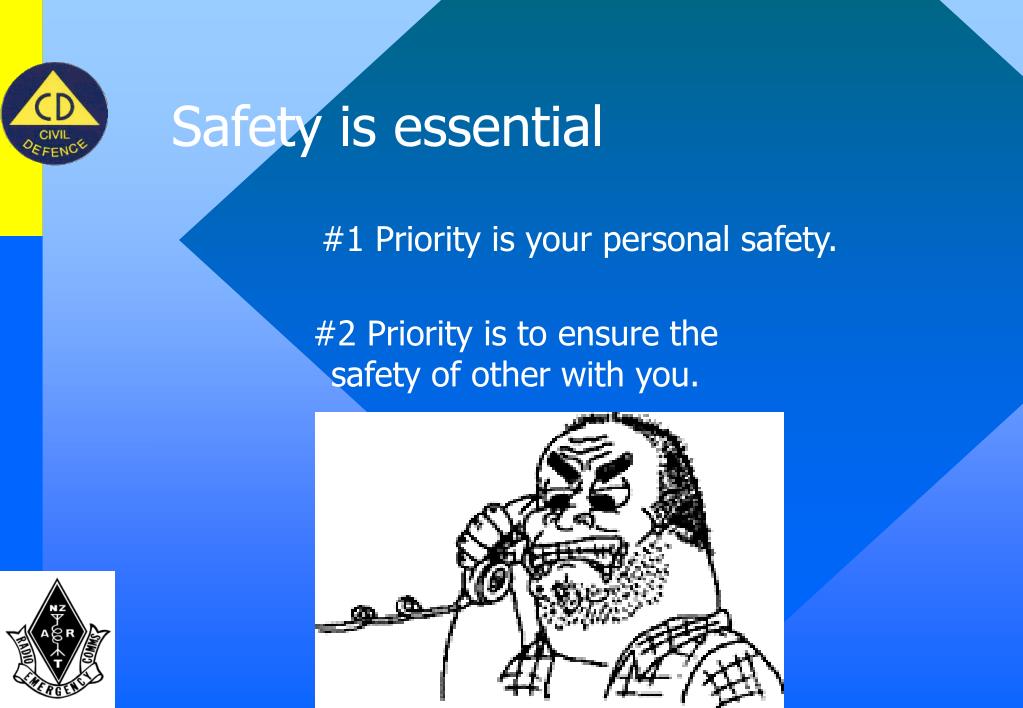 CD
CIVIL
DEFENCE

Safety is essential

#1 Priority is your personal safety.

#2 Priority is to ensure the safety of other with you.

NZ
A R
T
RADIO EMERGENCY COMMS